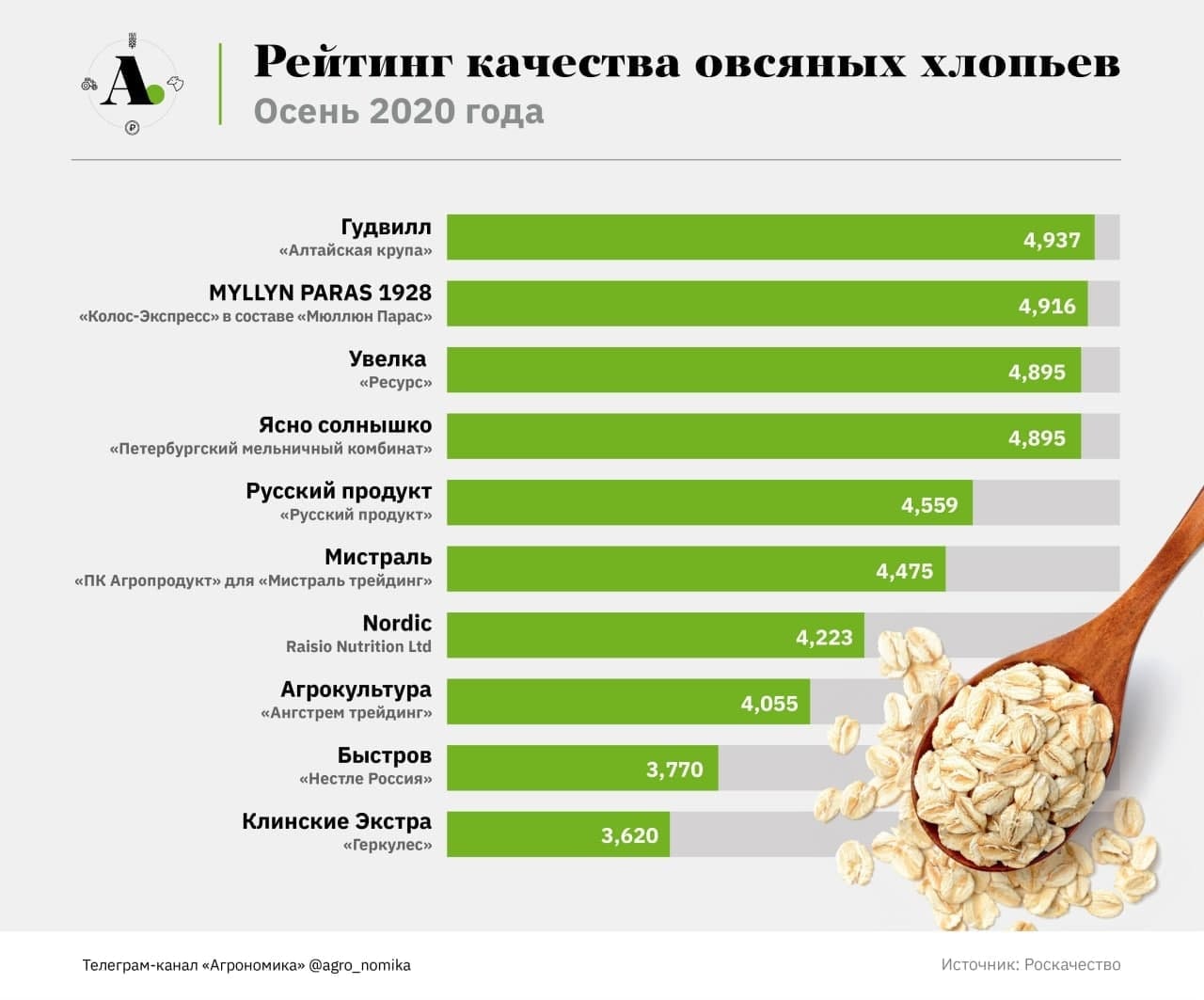 A.

Рейтинг качества овсяных хлопьев
Осень 2020 года

Гудвилл
«Алтайская крупа»
4,937

MYLLYN PARAS 1928
«Колос-Экспресс» в составе «Мюллюн Парас»
4,916

Увелка
«Ресурс»
4,895

Ясно солнышко
«Петербургский мельничный комбинат»
4,895

Русский продукт
«Русский продукт»
4,559

Мистраль
«ПК Агропродукт» для «Мистраль трейдинг»
4,475

Nordic
Raisio Nutrition Ltd
4,223

Агрокультура
«Ангстрем трейдинг»
4,055

Быстров
«Нестле Россия»
3,770

Клинские Экстра
«Геркулес»
3,620

Телеграм-канал «Агрономика» @agro_nomika

Источник: Роскачество